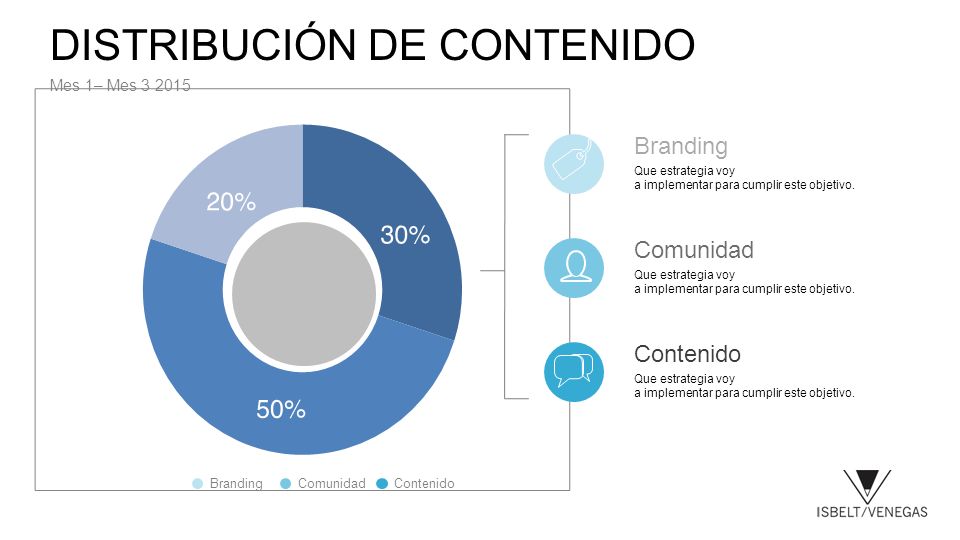 DISTRIBUCIÓN DE CONTENIDO

Mes 1– Mes 3 2015

20%

30%

50%

Branding Comunidad Contenido

Branding
Que estrategia voy a implementar para cumplir este objetivo.

Comunidad
Que estrategia voy a implementar para cumplir este objetivo.

Contenido
Que estrategia voy a implementar para cumplir este objetivo.

ISBELT/VENEGAS